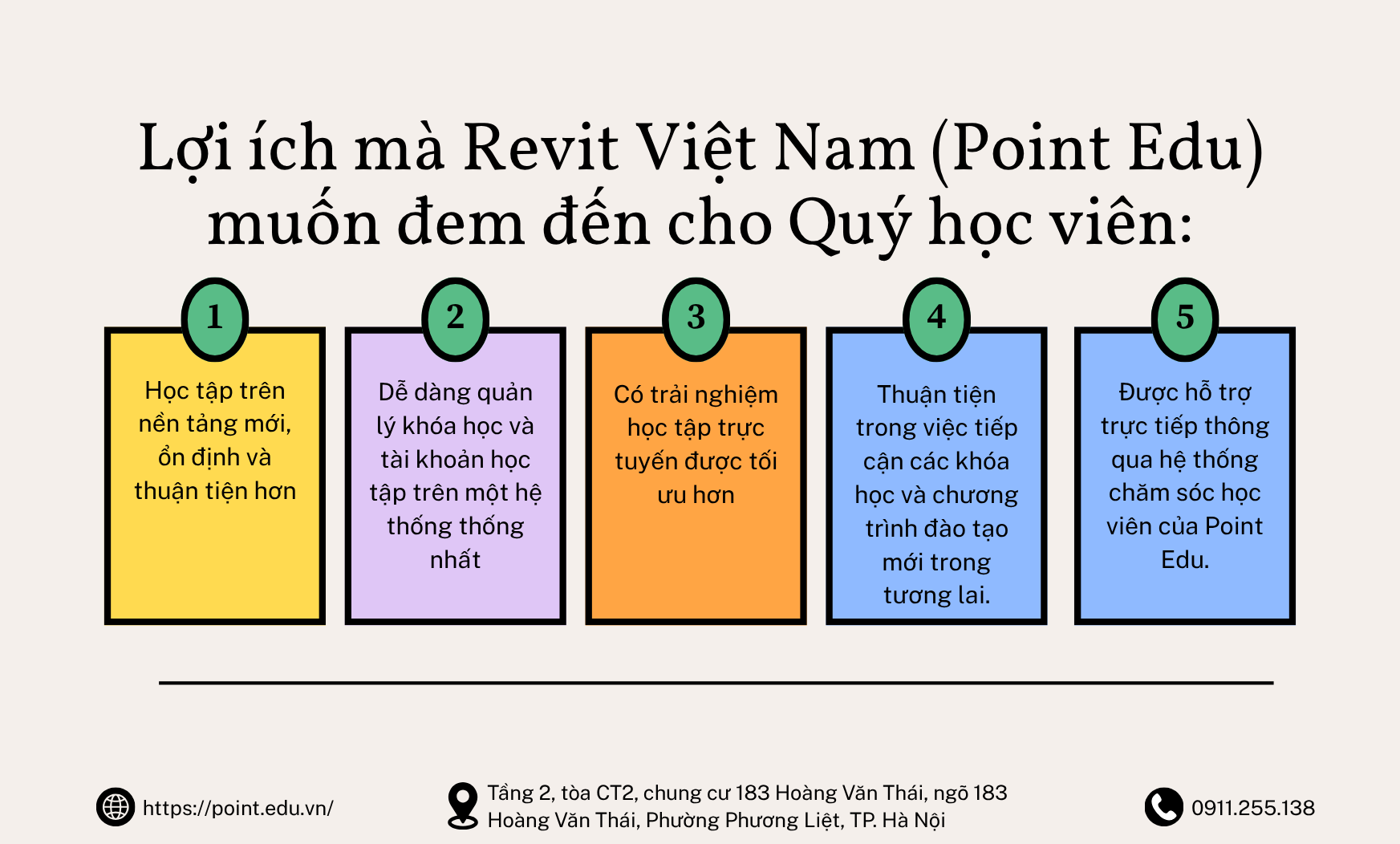 Lợi ích mà Revit Việt Nam (Point Edu) muốn đem đến cho Quý học viên:

1
Học tập trên nền tảng mới, ổn định và thuận tiện hơn

2
Dễ dàng quản lý khóa học và tài khoản học tập trên một hệ thống thống nhất

3
Có trải nghiệm học tập trực tuyến được tối ưu hơn

4
Thuận tiện trong việc tiếp cận các khóa học và chương trình đào tạo mới trong tương lai.

5
Được hỗ trợ trực tiếp thông qua hệ thống chăm sóc học viên của Point Edu.

https://point.edu.vn/

Tầng 2, tòa CT2, chung cư 183 Hoàng Văn Thái, ngõ 183 Hoàng Văn Thái, Phường Phương Liệt, TP. Hà Nội

0911.255.138